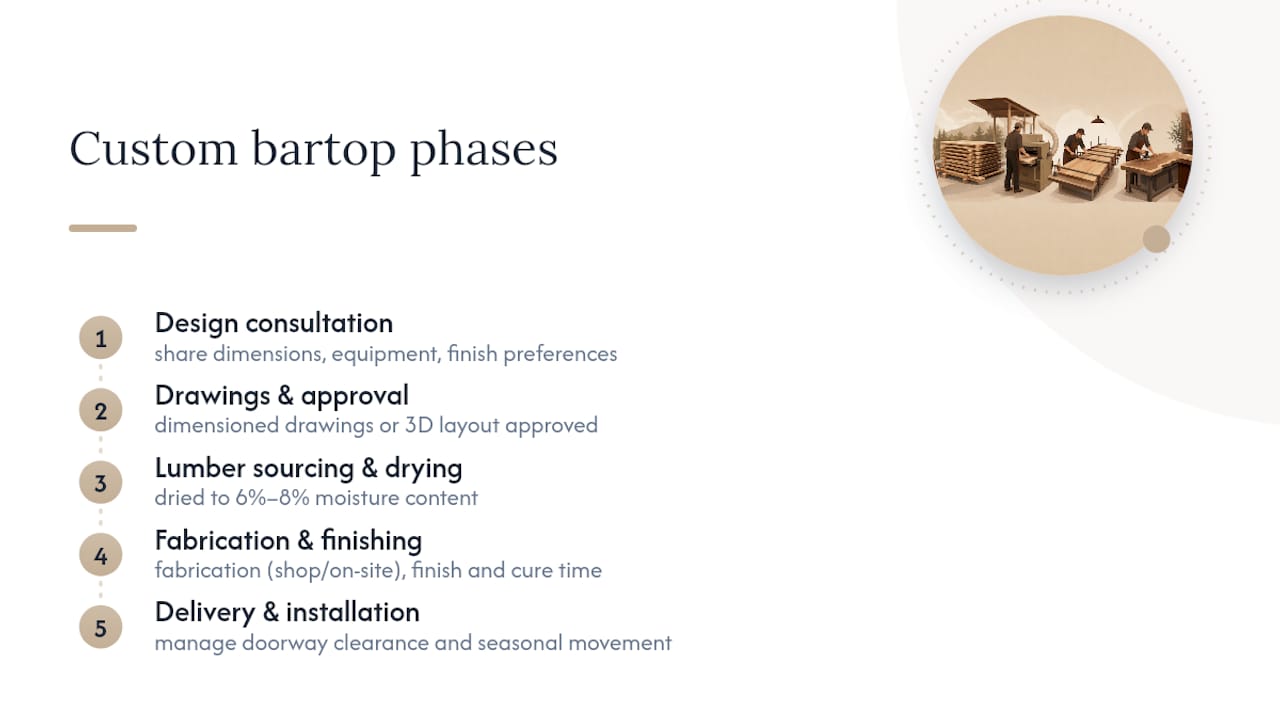 Custom bartop phases

1
Design consultation
share dimensions, equipment, finish preferences

2
Drawings & approval
dimensioned drawings or 3D layout approved

3
Lumber sourcing & drying
dried to 6%–8% moisture content

4
Fabrication & finishing
fabrication (shop/on-site), finish and cure time

5
Delivery & installation
manage doorway clearance and seasonal movement